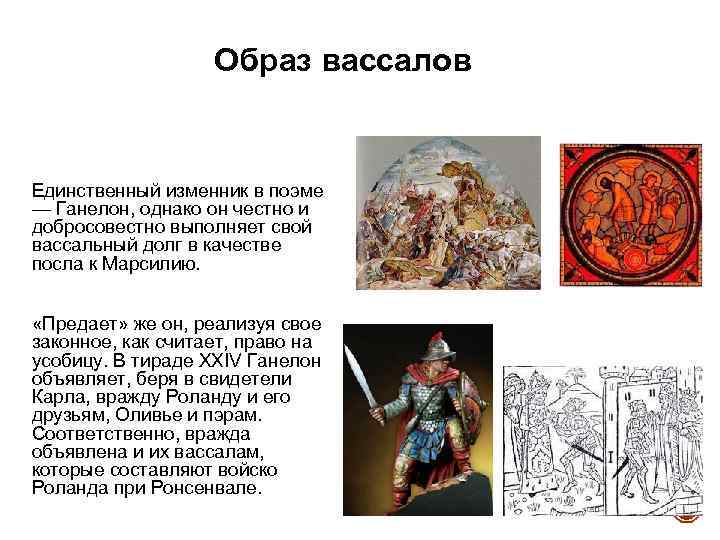 Образ вассалов

Единственный изменник в поэме — Ганелон, однако он честно и добросовестно выполняет свой вассальный долг в качестве посла к Марсилию.

«Предает» же он, реализуя свое законное, как считает, право на усобицу. В тираде XXIV Ганелон объявляет, беря в свидетели Карла, вражду Роланду и его друзьям, Оливье и пэрам. Соответственно, вражда объявлена и их вассалам, которые составляют войско Роланда при Ронсенвале.